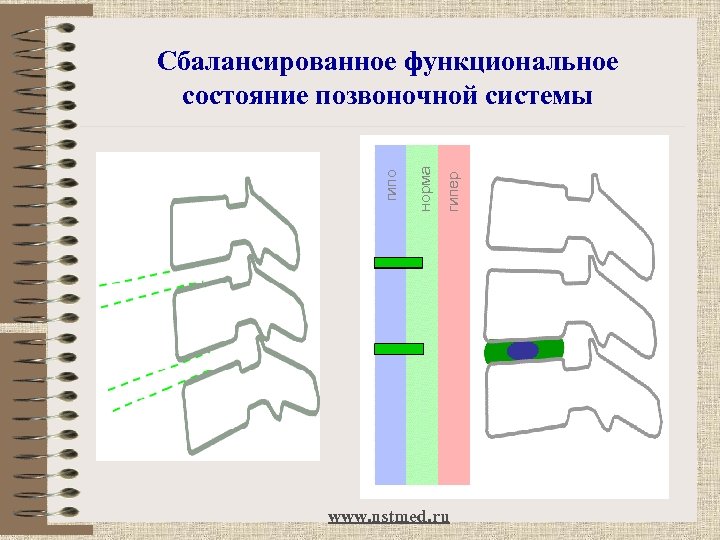 Сбалансированное функциональное состояние позвоночной системы

гипо

норма

гипер

www.nstmed.ru